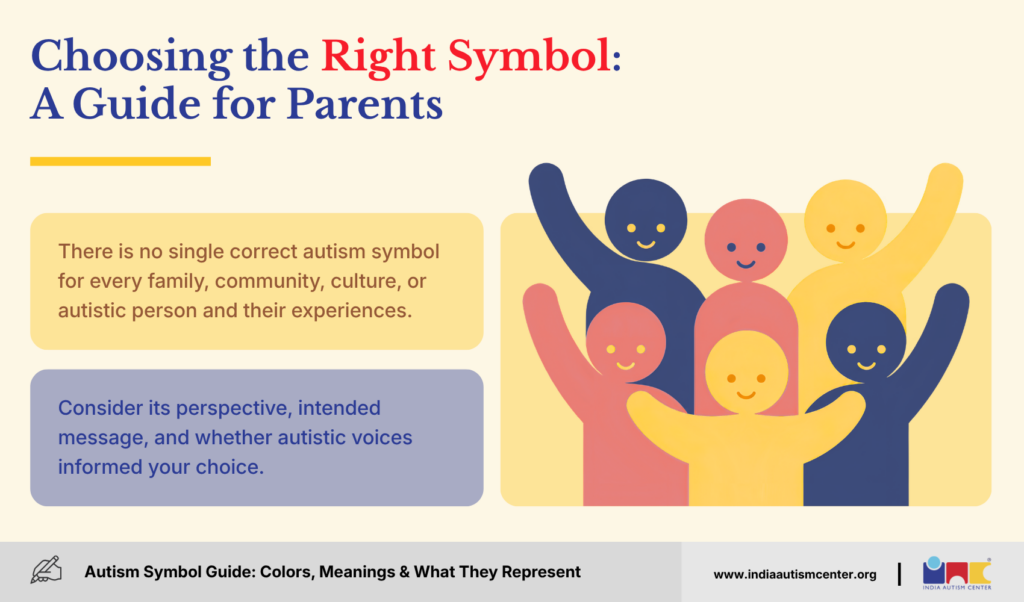 Choosing the Right Symbol: A Guide for Parents

There is no single correct autism symbol for every family, community, culture, or autistic person and their experiences.

Consider its perspective, intended message, and whether autistic voices informed your choice.

Autism Symbol Guide: Colors, Meanings & What They Represent

www.indiaautismcenter.org

INDIA AUTISM CENTER